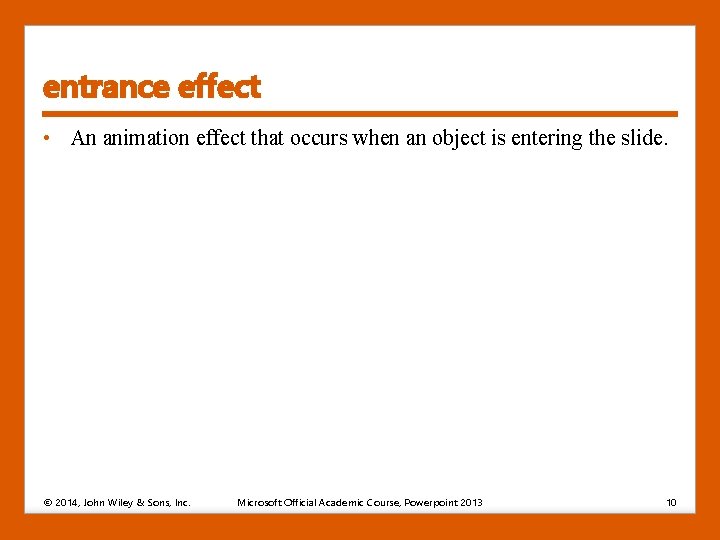 entrance effect

• An animation effect that occurs when an object is entering the slide.

© 2014, John Wiley & Sons, Inc.

Microsoft Official Academic Course, Powerpoint 2013

10